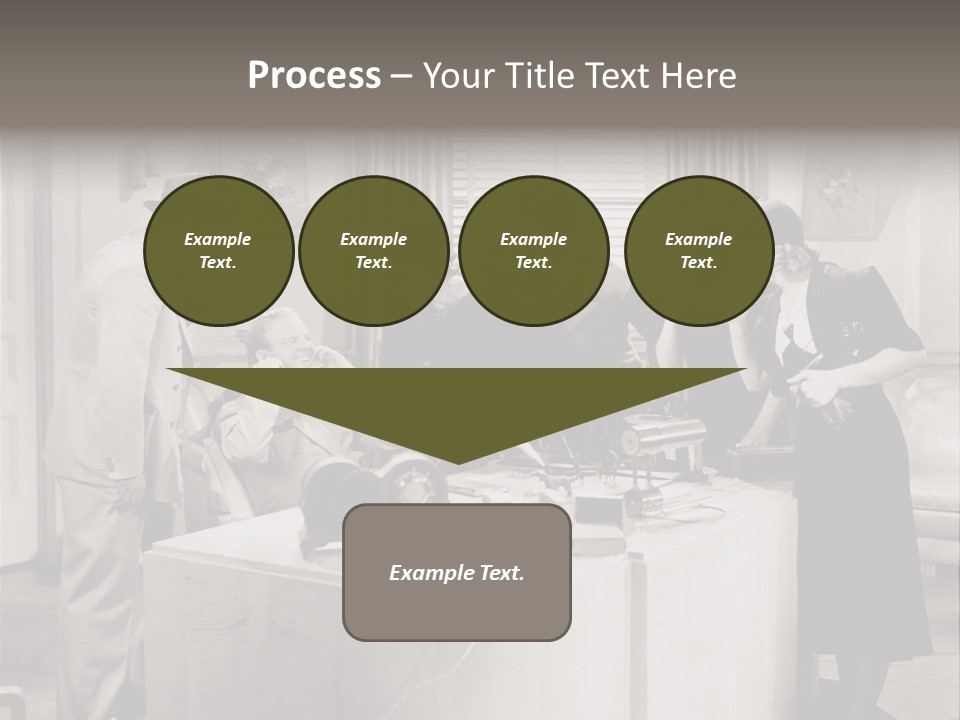 Process – Your Title Text Here

Example Text.

Example Text.

Example Text.

Example Text.

Example Text.